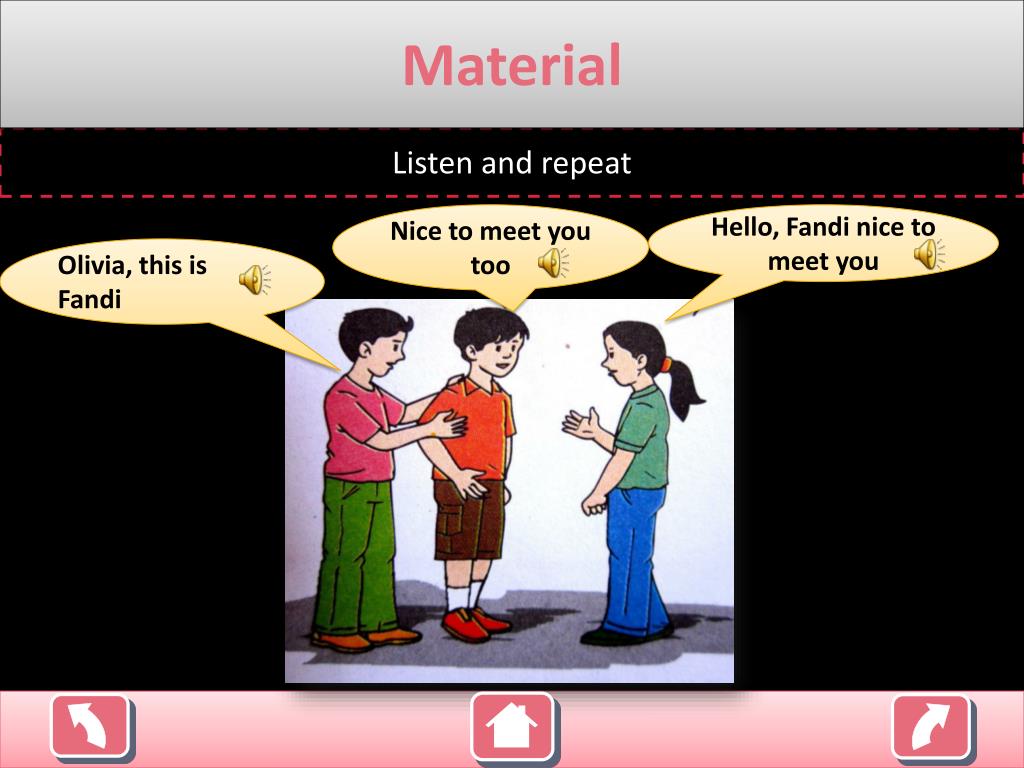 Material

Listen and repeat

Olivia, this is Fandi

Nice to meet you too

Hello, Fandi nice to meet you